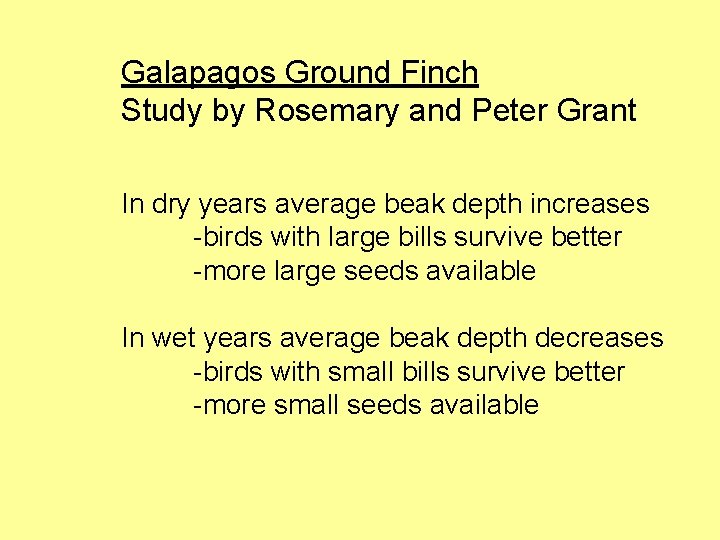 Galapagos Ground Finch
Study by Rosemary and Peter Grant

In dry years average beak depth increases
-birds with large bills survive better
-more large seeds available

In wet years average beak depth decreases
-birds with small bills survive better
-more small seeds available